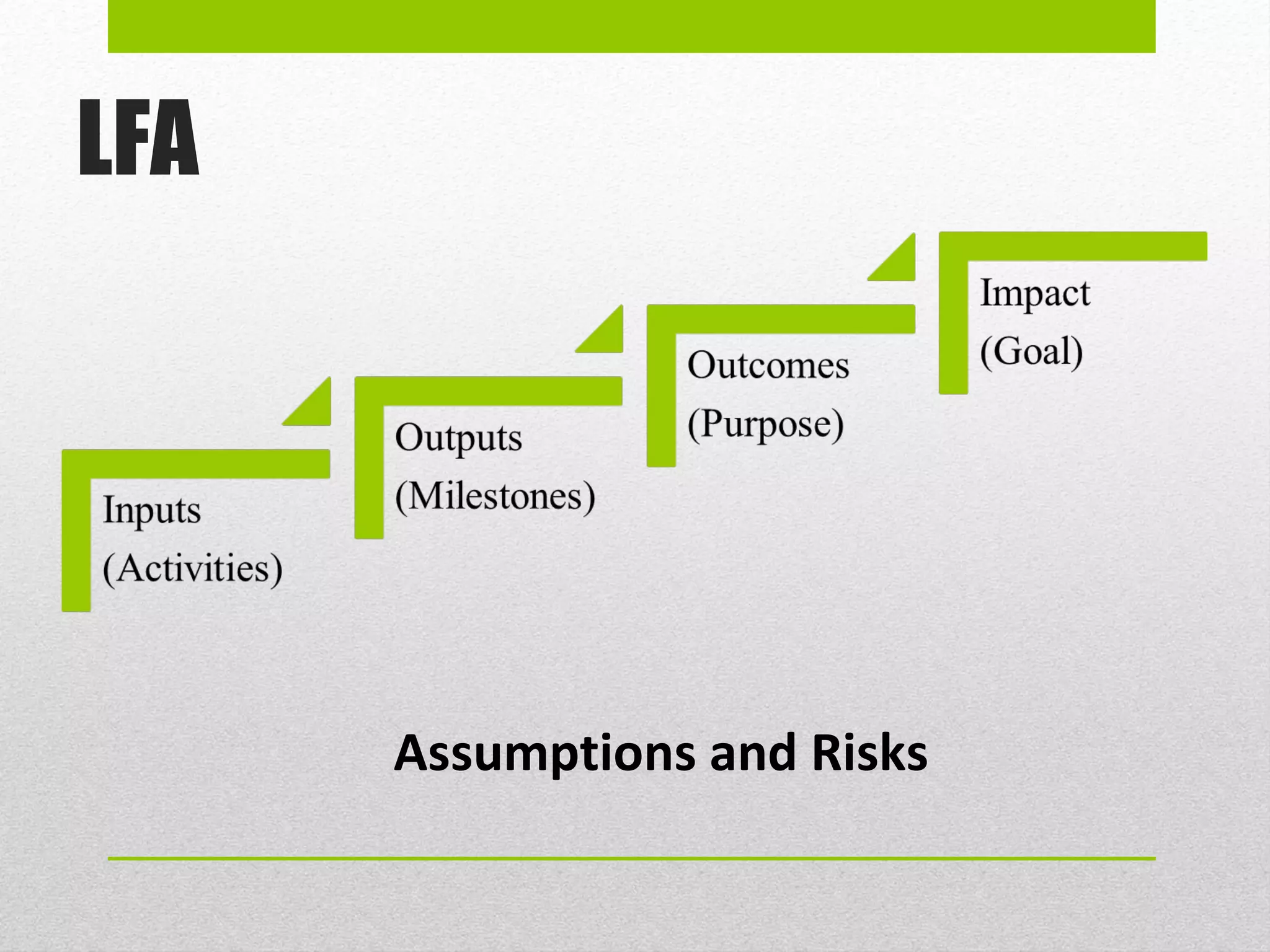 LFA

Inputs
(Activities)

Outputs
(Milestones)

Outcomes
(Purpose)

Impact
(Goal)

Assumptions and Risks